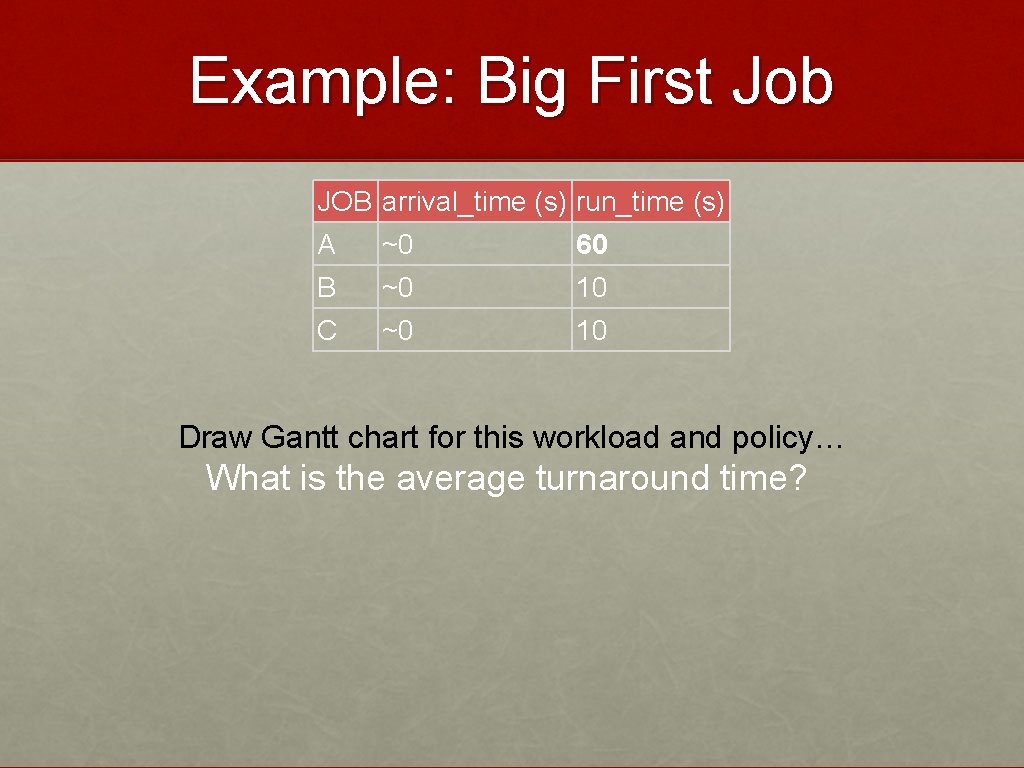 Example: Big First Job

| JOB | arrival_time (s) | run_time (s) |
|---|---|---|
| A | ~0 | 60 |
| B | ~0 | 10 |
| C | ~0 | 10 |

Draw Gantt chart for this workload and policy…

What is the average turnaround time?